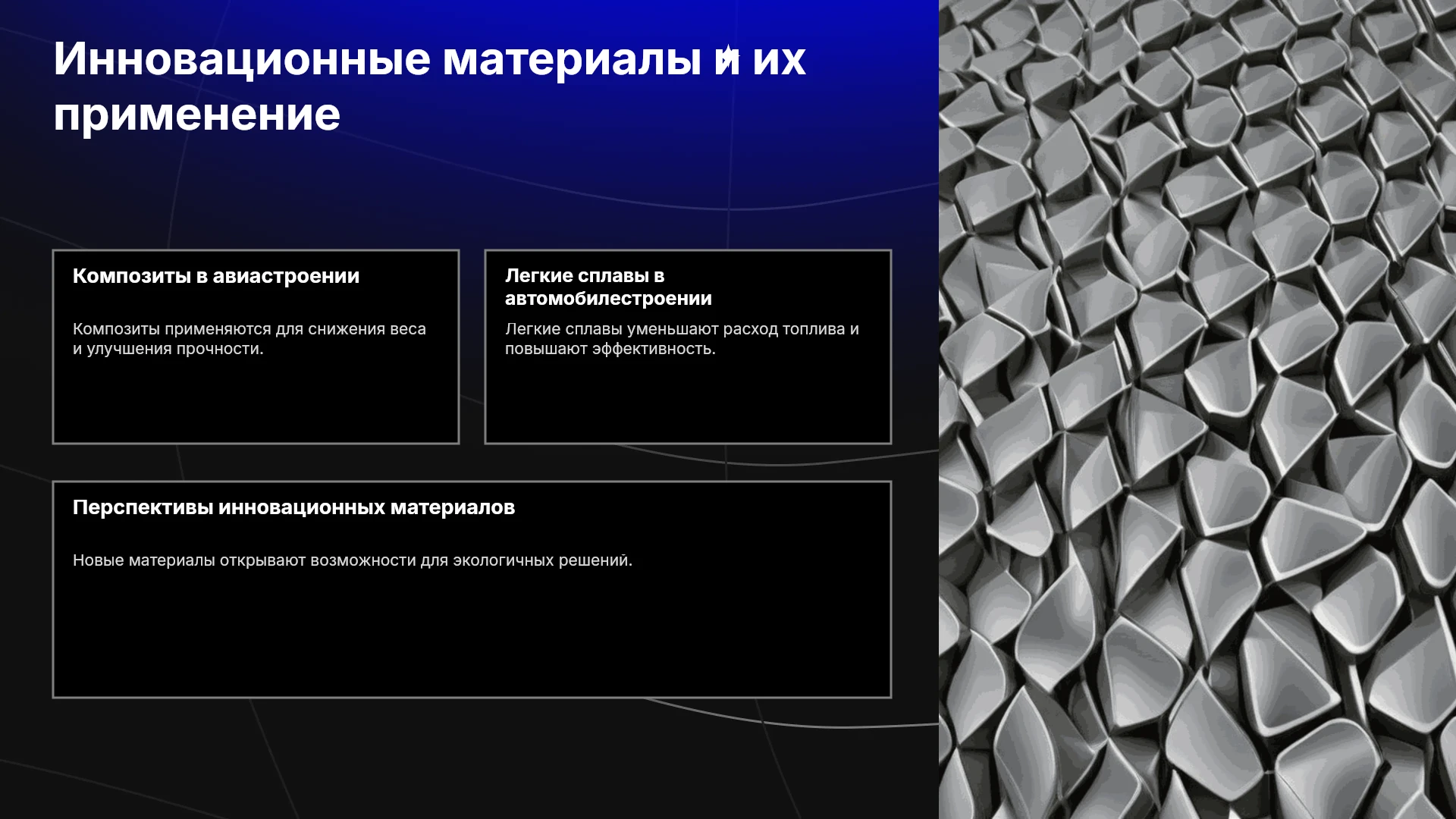 Инновационные материалы и их применение

Композиты в авиастроении

Композиты применяются для снижения веса и улучшения прочности.

Легкие сплавы в автомобилестроении

Легкие сплавы уменьшают расход топлива и повышают эффективность.

Перспективы инновационных материалов

Новые материалы открывают возможности для экологичных решений.